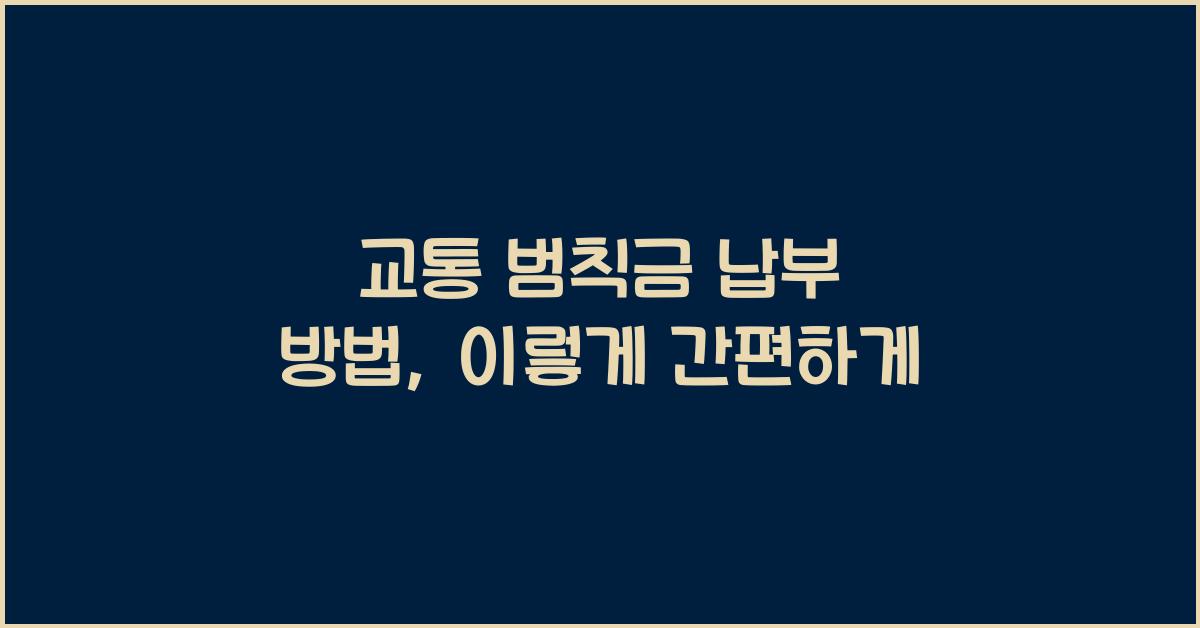 교통 범칙금 납부 방법, 이렇게 간편하게